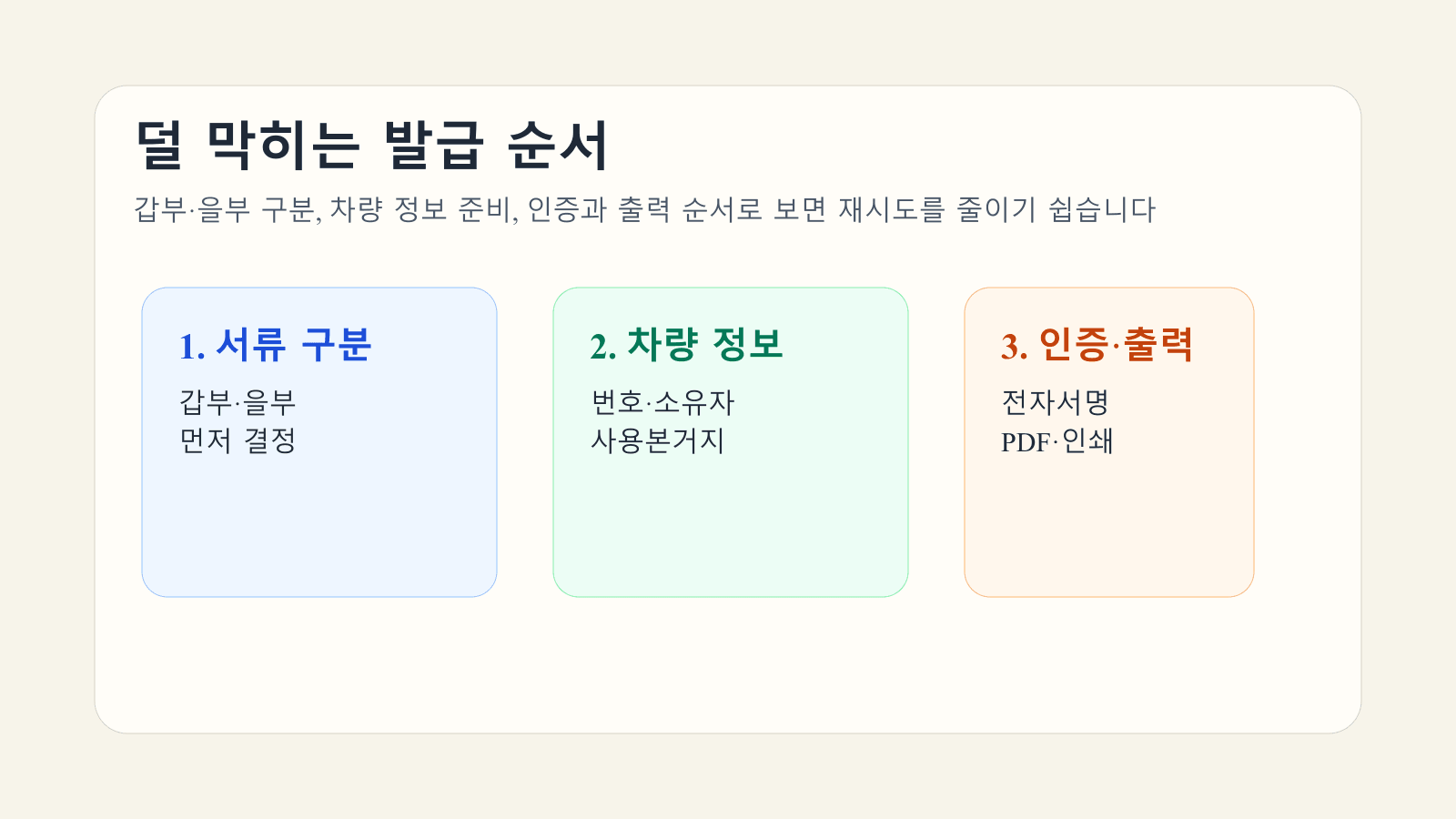 덜 막히는 발급 순서

갑부·을부 구분, 차량 정보 준비, 인증과 출력 순서로 보면 재시도를 줄이기 쉽습니다

1. 서류 구분

갑부·을부
먼저 결정

2. 차량 정보

번호·소유자
사용본거지

3. 인증·출력

전자서명
PDF·인쇄